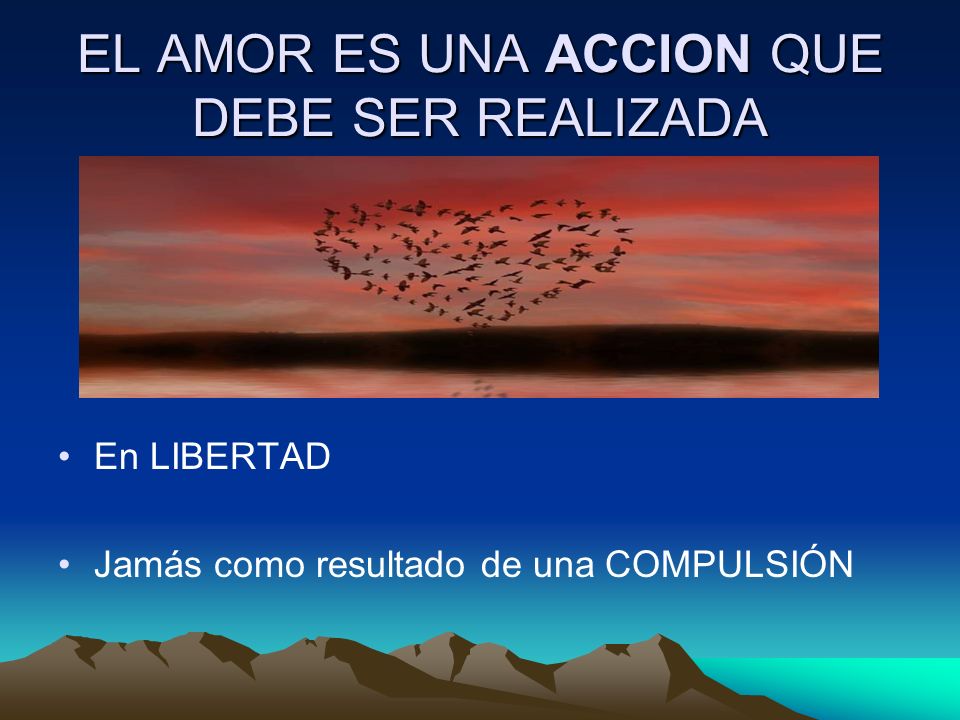 EL AMOR ES UNA ACCION QUE DEBE SER REALIZADA

• En LIBERTAD

• Jamás como resultado de una COMPULSIÓN